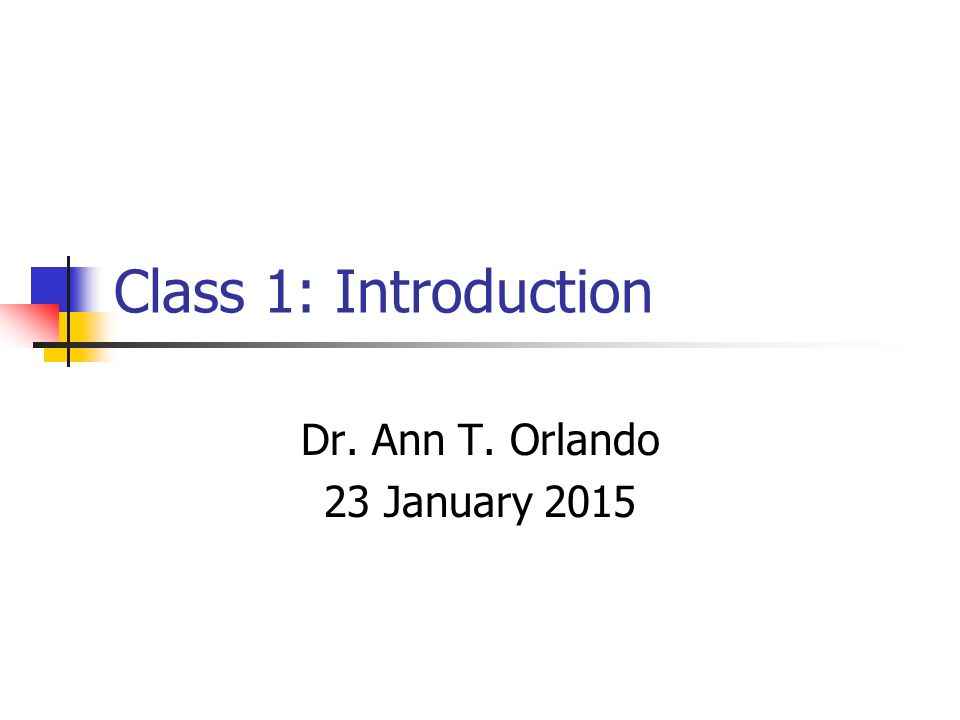 Class 1: Introduction

Dr. Ann T. Orlando
23 January 2015